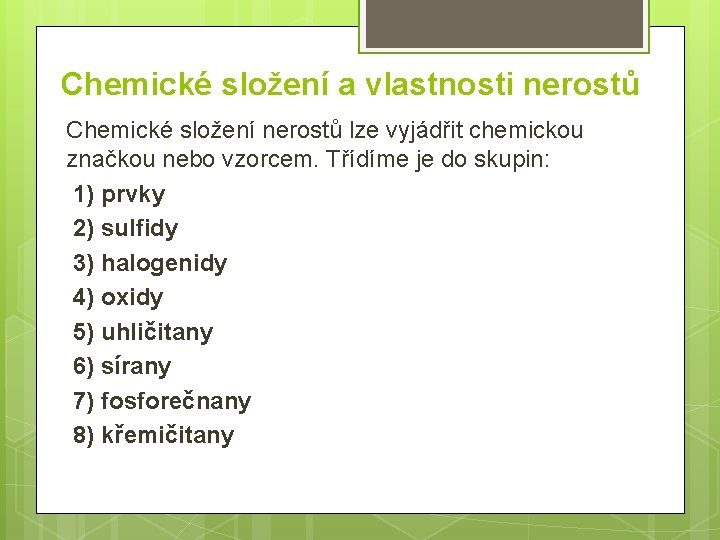 Chemické složení a vlastnosti nerostů

Chemické složení nerostů lze vyjádřit chemickou značkou nebo vzorcem. Třídíme je do skupin:

1) prvky
2) sulfidy
3) halogenidy
4) oxidy
5) uhličitany
6) sírany
7) fosforečnany
8) křemičitany